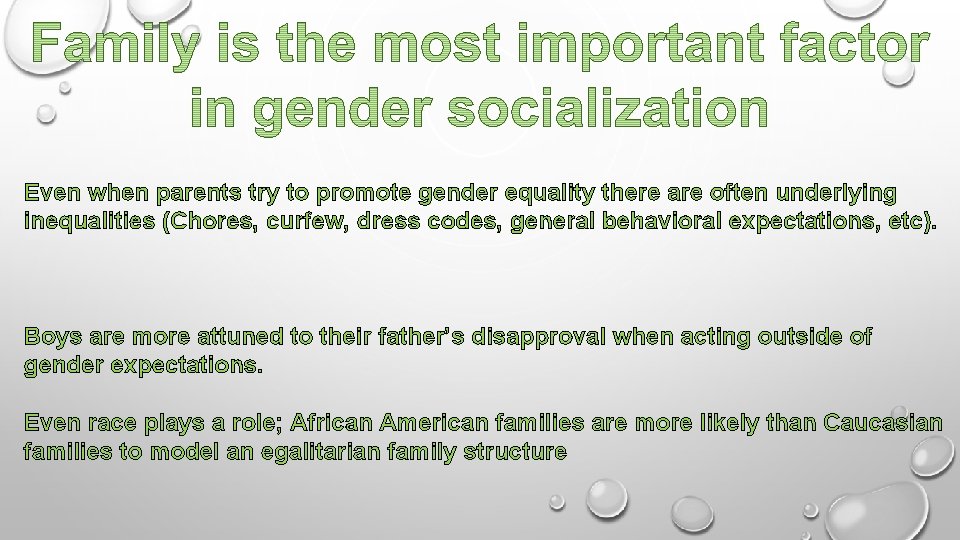 Family is the most important factor in gender socialization

Even when parents try to promote gender equality there are often underlying inequalities (Chores, curfew, dress codes, general behavioral expectations, etc).

Boys are more attuned to their father's disapproval when acting outside of gender expectations.

Even race plays a role; African American families are more likely than Caucasian families to model an egalitarian family structure